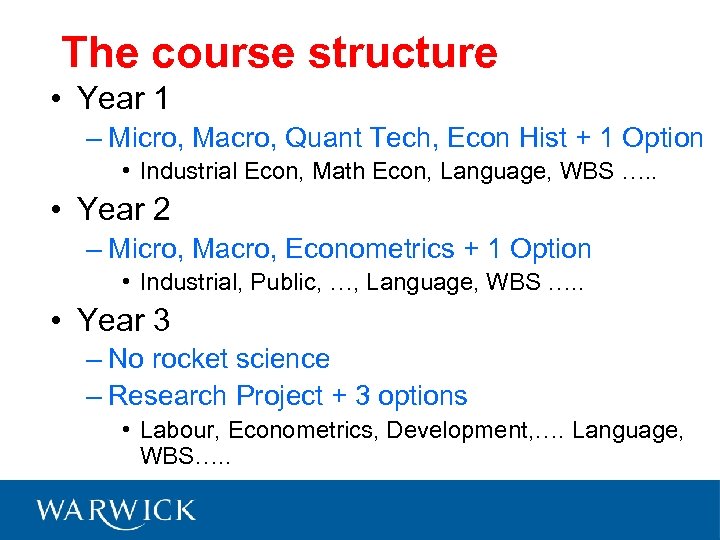 The course structure

• Year 1
– Micro, Macro, Quant Tech, Econ Hist + 1 Option
• Industrial Econ, Math Econ, Language, WBS …..

• Year 2
– Micro, Macro, Econometrics + 1 Option
• Industrial, Public, …, Language, WBS …..

• Year 3
– No rocket science
– Research Project + 3 options
• Labour, Econometrics, Development,…. Language, WBS…..

WARWICK